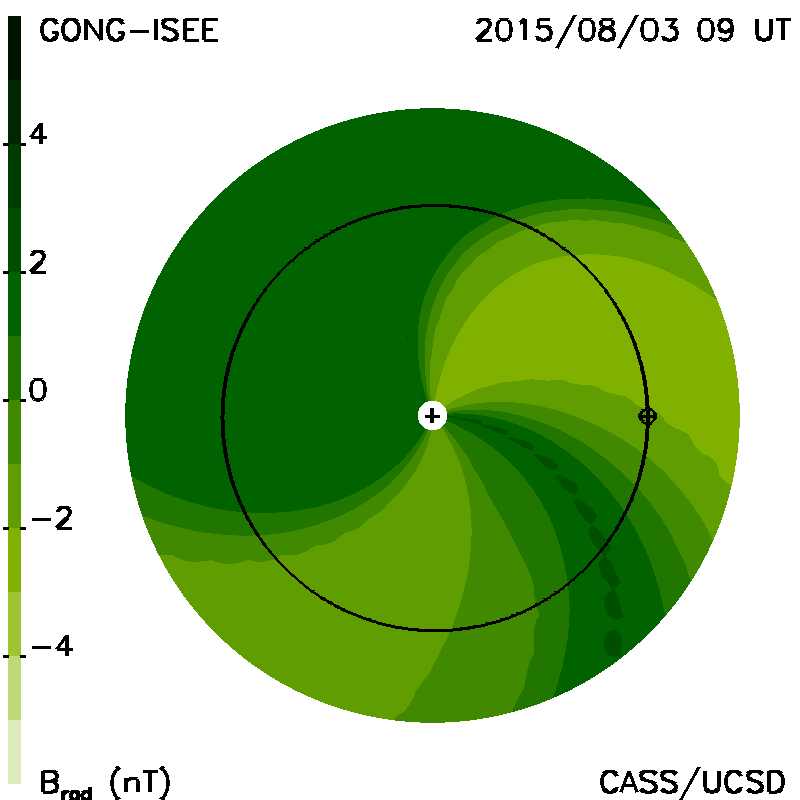 GONG-ISEE

2015/08/03 09 UT

4

2

0

−2

−4

$B_{rad}$ (nT)

CASS/UCSD